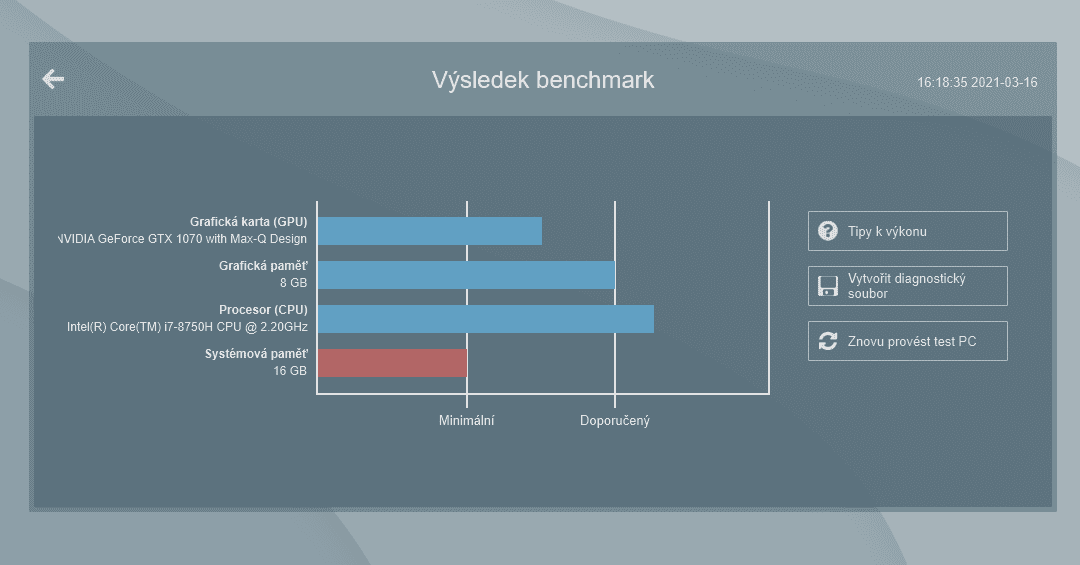 Výsledek benchmark

16:18:35 2021-03-16

Grafická karta (GPU)
NVIDIA GeForce GTX 1070 with Max-Q Design

Grafická paměť
8 GB

Procesor (CPU)
Intel(R) Core(TM) i7-8750H CPU @ 2.20GHz

Systémová paměť
16 GB

Minimální

Doporučený

Tipy k výkonu

Vytvořit diagnostický soubor

Znovu provést test PC